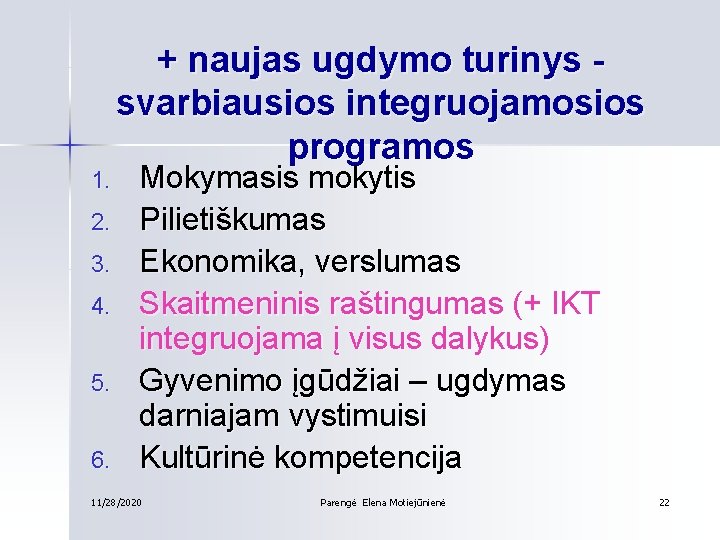 + naujas ugdymo turinys - svarbiausios integruojamosios programos

1. Mokymasis mokytis
2. Pilietiškumas
3. Ekonomika, verslumas
4. Skaitmeninis raštingumas (+ IKT integruojama į visus dalykus)
5. Gyvenimo įgūdžiai – ugdymas darniajam vystimuisi
6. Kultūrinė kompetencija

11/28/2020
Parengė Elena Motiejūnienė
22